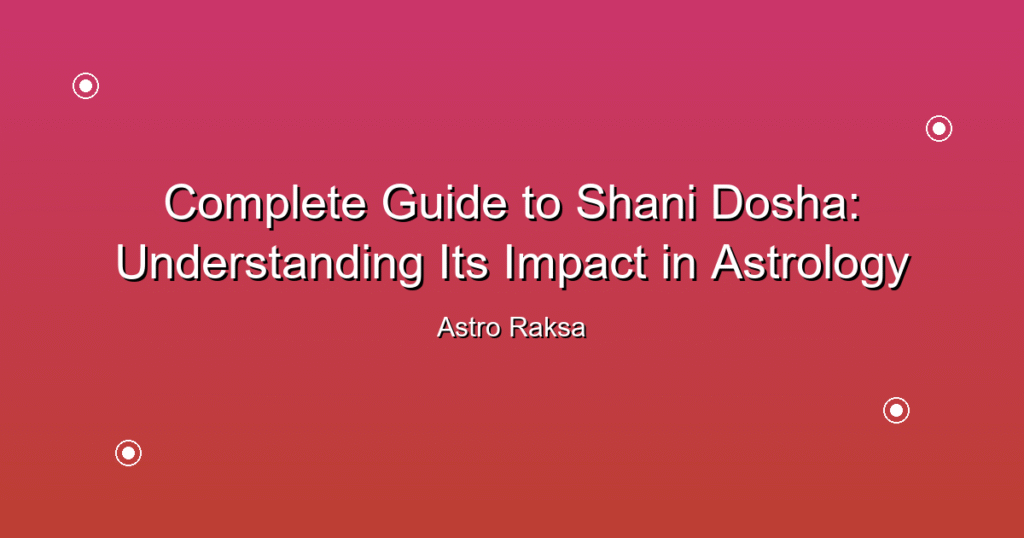 Complete Guide to Shani Dosha: Understanding Its Impact in Astrology

Astro Raksa